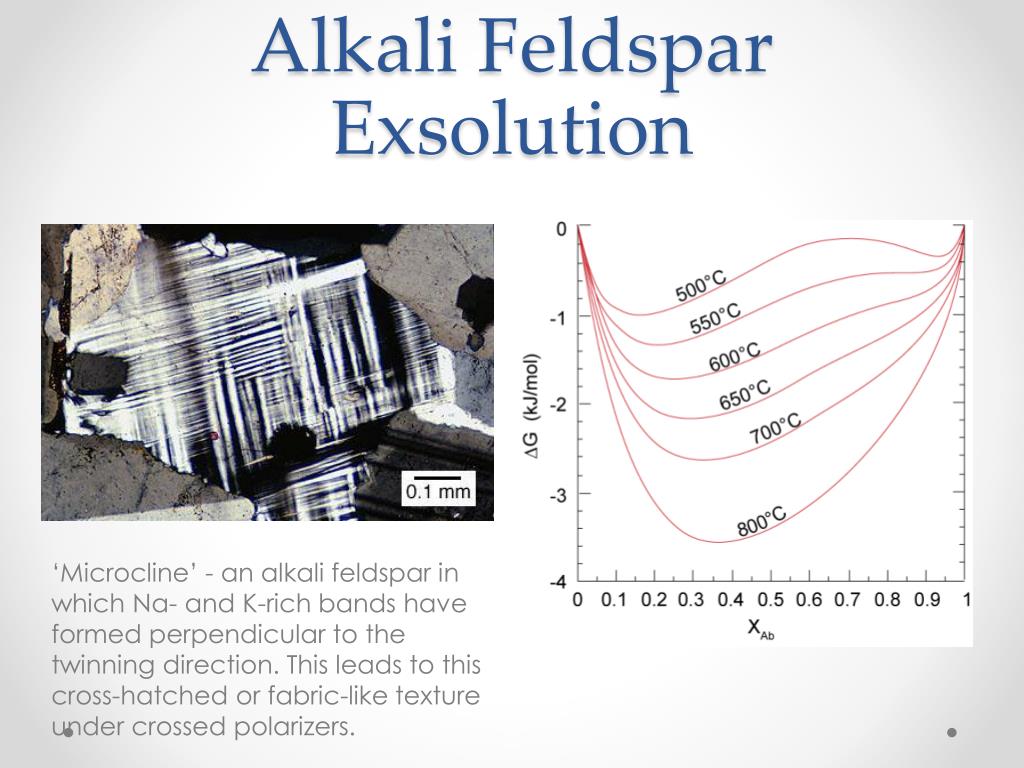 Alkali Feldspar Exsolution

0.1 mm

‘Microcline’ - an alkali feldspar in which Na- and K-rich bands have formed perpendicular to the twinning direction. This leads to this cross-hatched or fabric-like texture under crossed polarizers.

0
-1
-2
-3
-4
$\Delta G$ (kJ/mol)
500°C
550°C
600°C
650°C
700°C
800°C
0 0.1 0.2 0.3 0.4 0.5 0.6 0.7 0.8 0.9 1
$X_{Ab}$